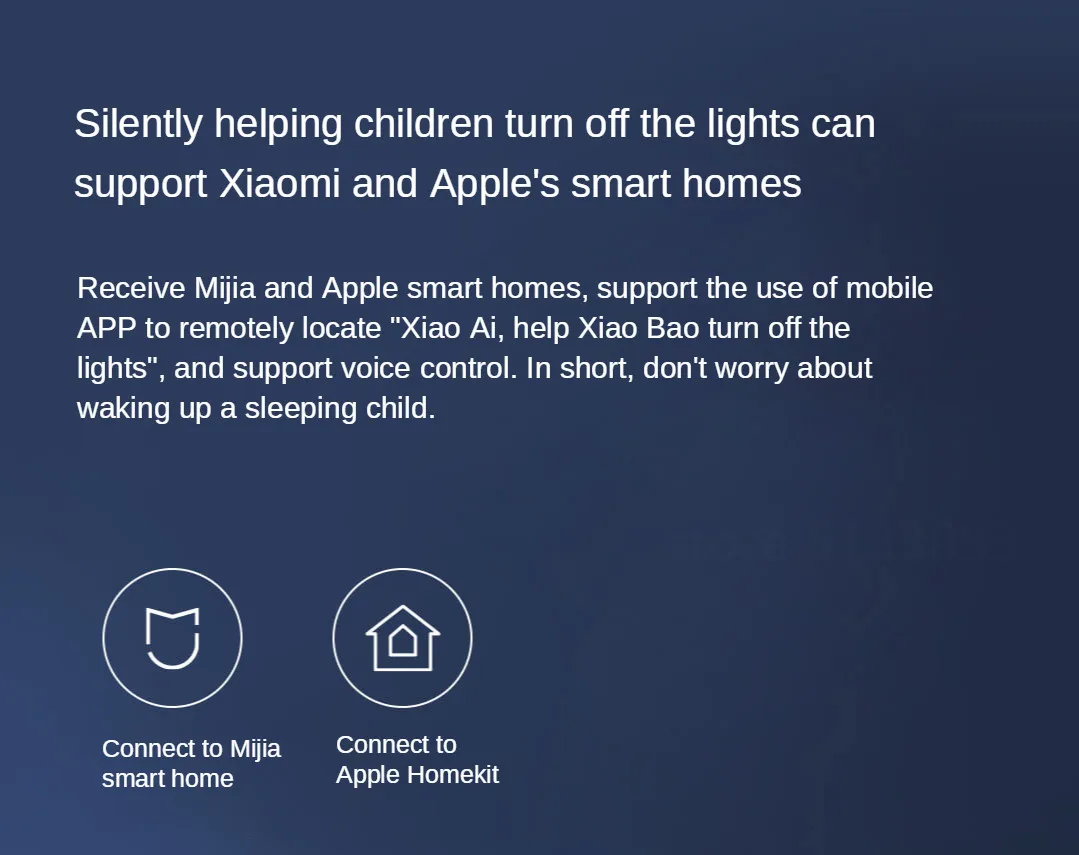 Silently helping children turn off the lights can support Xiaomi and Apple's smart homes

Receive Mijia and Apple smart homes, support the use of mobile APP to remotely locate "Xiao Ai, help Xiao Bao turn off the lights", and support voice control. In short, don't worry about waking up a sleeping child.

Connect to Mijia smart home

Connect to Apple Homekit